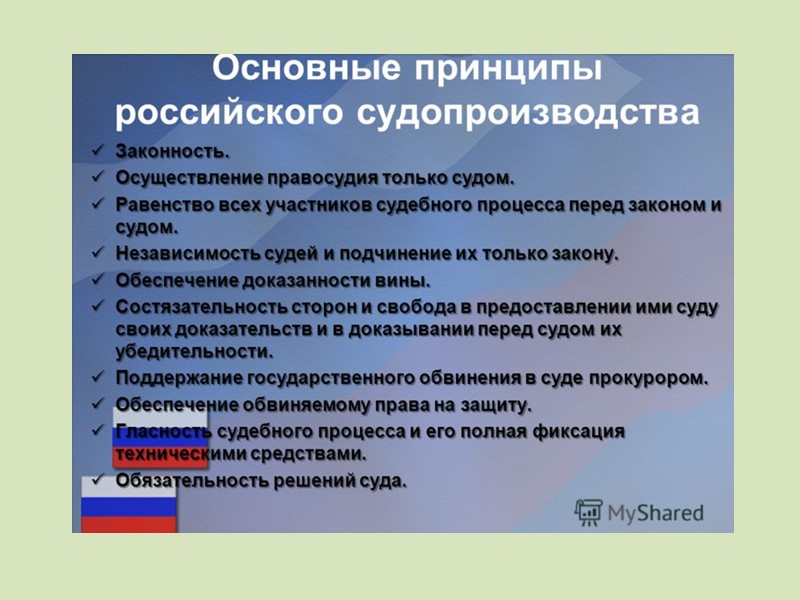 Основные принципы российского судопроизводства

✓ Законность.
✓ Осуществление правосудия только судом.
✓ Равенство всех участников судебного процесса перед законом и судом.
✓ Независимость судей и подчинение их только закону.
✓ Обеспечение доказанности вины.
✓ Состязательность сторон и свобода в предоставлении ими суду своих доказательств и в доказывании перед судом их убедительности.
✓ Поддержание государственного обвинения в суде прокурором.
✓ Обеспечение обвиняемому права на защиту.
✓ Гласность судебного процесса и его полная фиксация техническими средствами.
✓ Обязательность решений суда.

MyShared